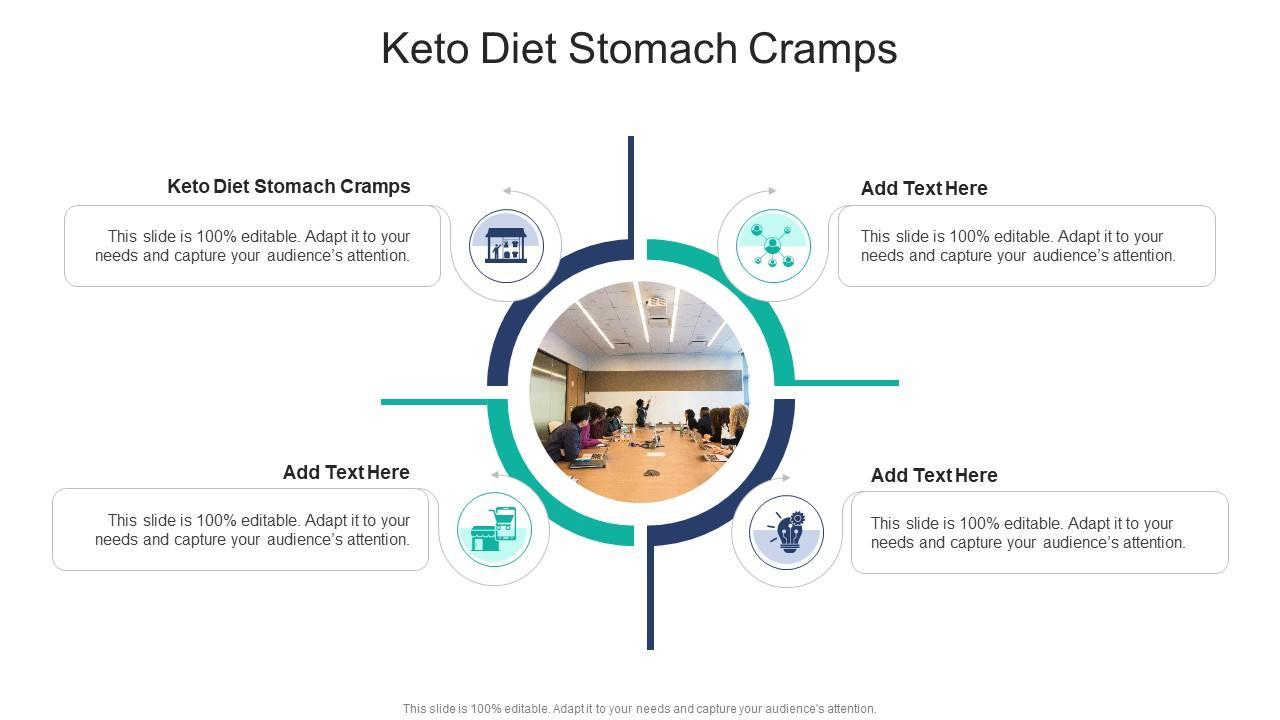 Keto Diet Stomach Cramps

Keto Diet Stomach Cramps

This slide is 100% editable. Adapt it to your needs and capture your audience's attention.

Add Text Here

This slide is 100% editable. Adapt it to your needs and capture your audience's attention.

Add Text Here

This slide is 100% editable. Adapt it to your needs and capture your audience's attention.

Add Text Here

This slide is 100% editable. Adapt it to your needs and capture your audience's attention.

This slide is 100% editable. Adapt it to your needs and capture your audience's attention.